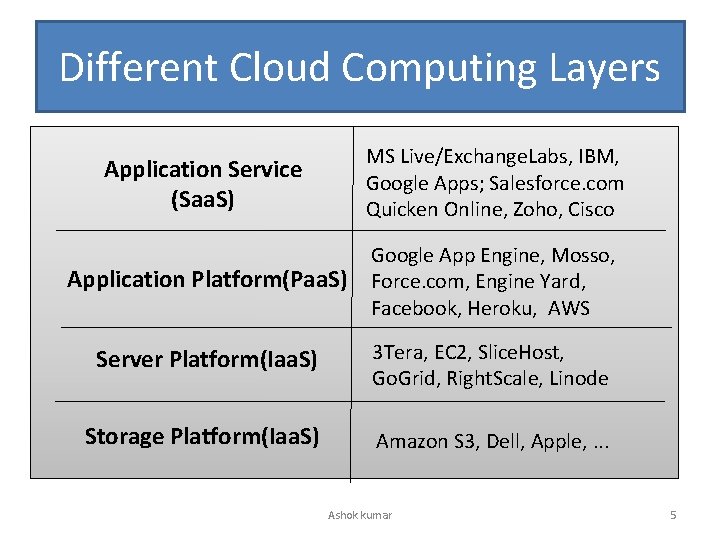 Different Cloud Computing Layers

| | |
|---|---|
| Application Service (SaaS) | MS Live/ExchangeLabs, IBM, Google Apps; Salesforce.com Quicken Online, Zoho, Cisco |
| Application Platform(PaaS) | Google App Engine, Mosso, Force.com, Engine Yard, Facebook, Heroku, AWS |
| Server Platform(IaaS) | 3Tera, EC2, SliceHost, GoGrid, RightScale, Linode |
| Storage Platform(IaaS) | Amazon S3, Dell, Apple, ... |

Ashok kumar

5